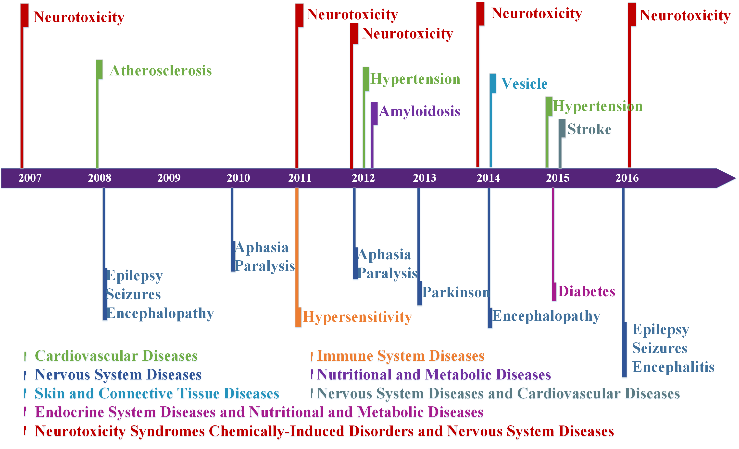 Neurotoxicity
Atherosclerosis
Neurotoxicity
Neurotoxicity
Hypertension
Amyloidosis
Neurotoxicity
Vesicle
Hypertension
Stroke
Neurotoxicity

2007 2008 2009 2010 2011 2012 2013 2014 2015 2016

Epilepsy
Seizures
Encephalopathy
Aphasia
Paralysis
Hypersensitivity
Aphasia
Paralysis
Parkinson
Encephalopathy
Diabetes
Epilepsy
Seizures
Encephalitis

Cardiovascular Diseases
Nervous System Diseases
Skin and Connective Tissue Diseases
Endocrine System Diseases and Nutritional and Metabolic Diseases
Neurotoxicity Syndromes Chemically-Induced Disorders and Nervous System Diseases
Immune System Diseases
Nutritional and Metabolic Diseases
Nervous System Diseases and Cardiovascular Diseases